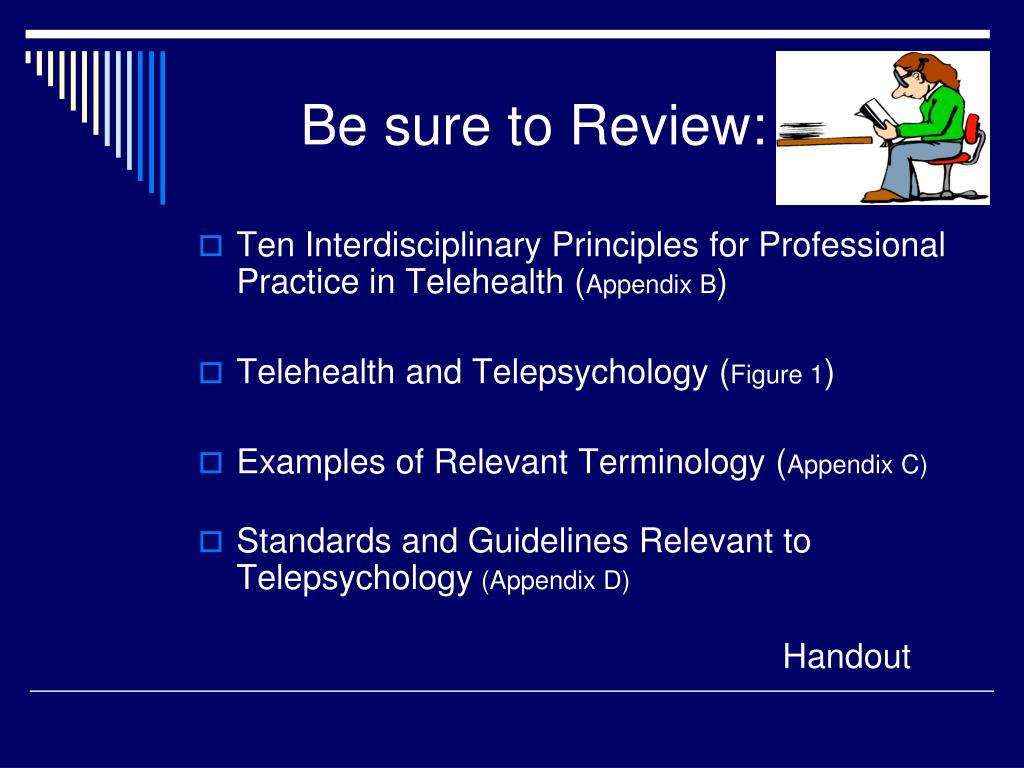 Be sure to Review:

Ten Interdisciplinary Principles for Professional Practice in Telehealth (Appendix B)

Telehealth and Telepsychology (Figure 1)

Examples of Relevant Terminology (Appendix C)

Standards and Guidelines Relevant to Telepsychology (Appendix D)

Handout